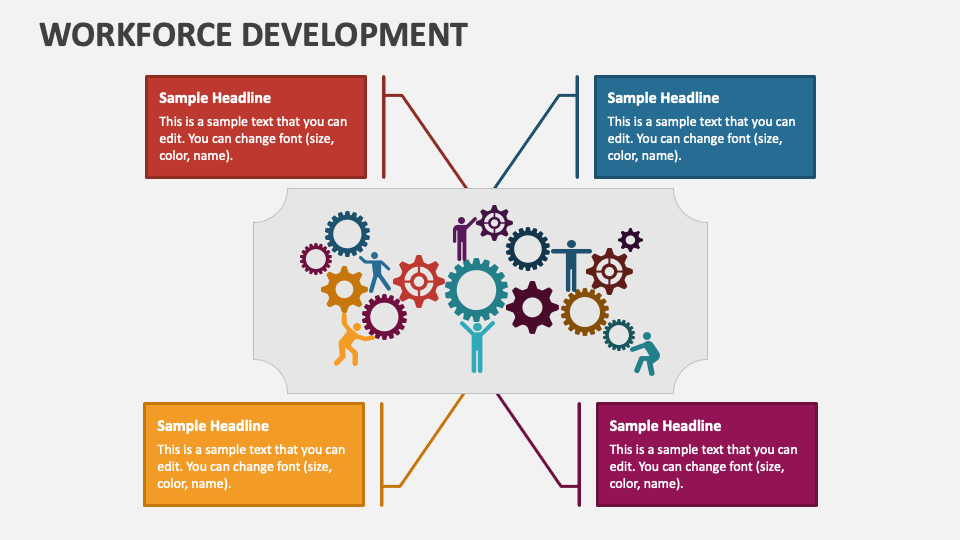 WORKFORCE DEVELOPMENT

Sample Headline

This is a sample text that you can edit. You can change font (size, color, name).

Sample Headline

This is a sample text that you can edit. You can change font (size, color, name).

Sample Headline

This is a sample text that you can edit. You can change font (size, color, name).

Sample Headline

This is a sample text that you can edit. You can change font (size, color, name).